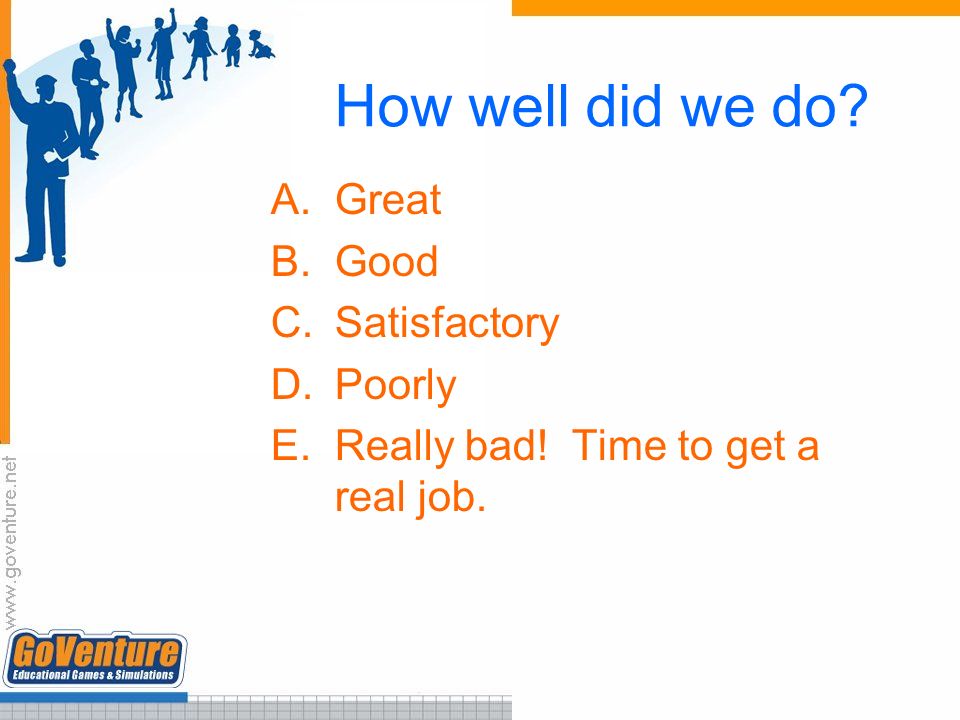 How well did we do?

A. Great
B. Good
C. Satisfactory
D. Poorly
E. Really bad! Time to get a real job.

www.goventure.net

GoVenture
Educational Games & Simulations